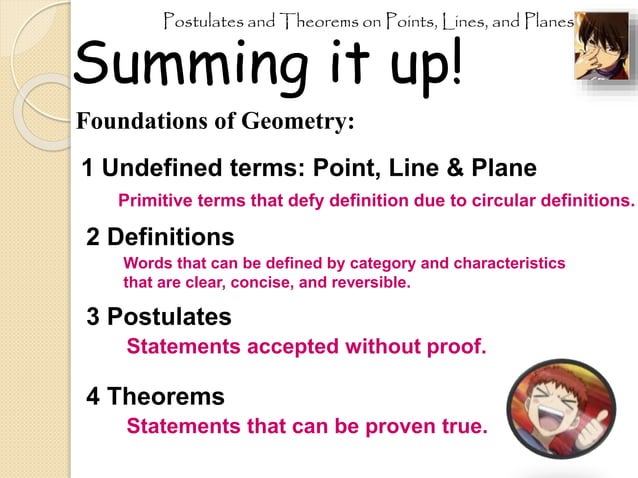 Postulates and Theorems on Points, Lines, and Planes

Summing it up!

Foundations of Geometry:

1 Undefined terms: Point, Line & Plane

Primitive terms that defy definition due to circular definitions.

2 Definitions

Words that can be defined by category and characteristics that are clear, concise, and reversible.

3 Postulates

Statements accepted without proof.

4 Theorems

Statements that can be proven true.